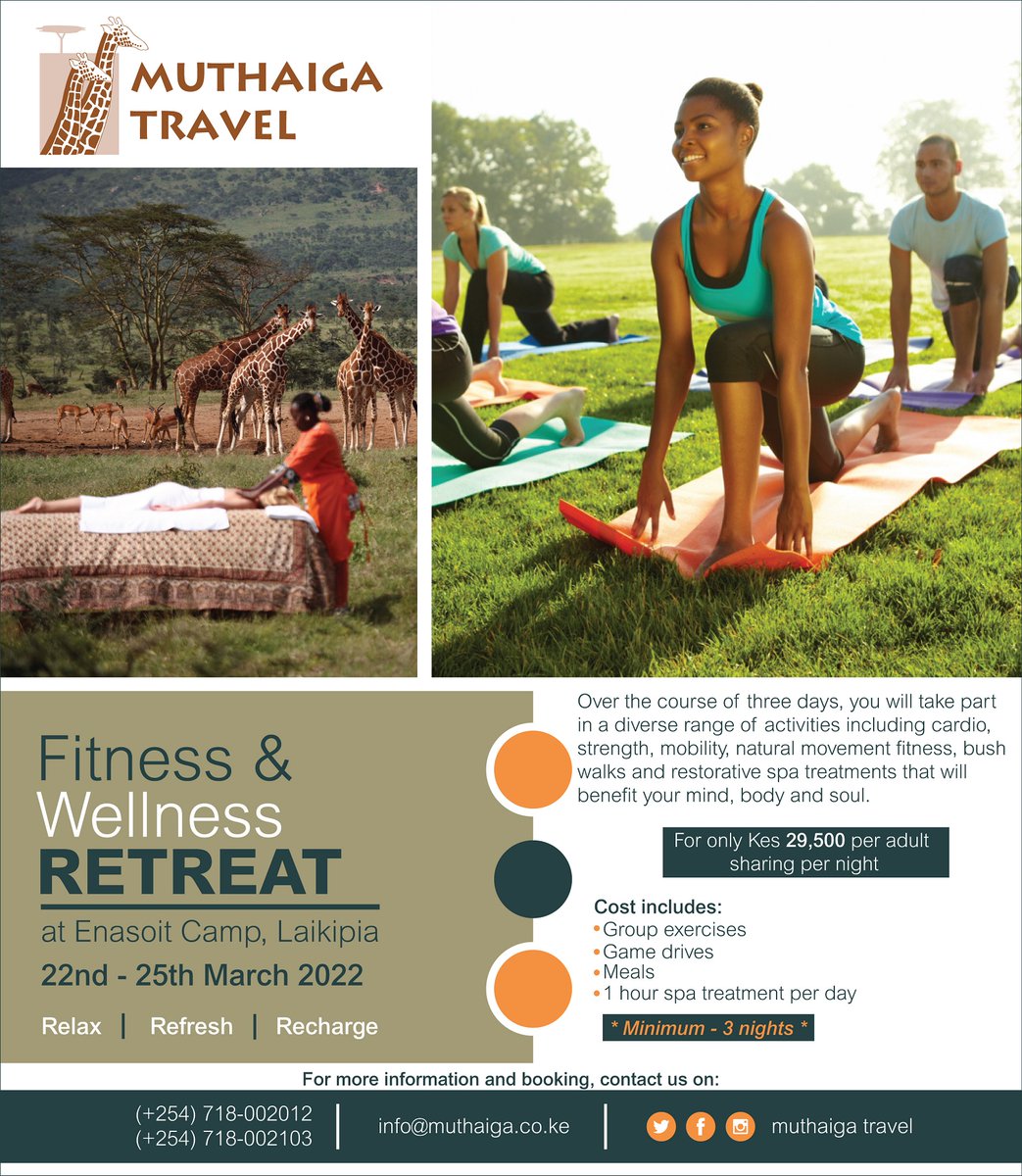 MUTHAIGA TRAVEL

Fitness & Wellness RETREAT

at Enasoit Camp, Laikipia

22nd - 25th March 2022

Relax | Refresh | Recharge

Over the course of three days, you will take part in a diverse range of activities including cardio, strength, mobility, natural movement fitness, bush walks and restorative spa treatments that will benefit your mind, body and soul.

For only Kes 29,500 per adult sharing per night

Cost includes:
• Group exercises
• Game drives
• Meals
• 1 hour spa treatment per day

* Minimum - 3 nights *

For more information and booking, contact us on:

(+254) 718-002012
(+254) 718-002103

info@muthaiga.co.ke

muthaiga travel